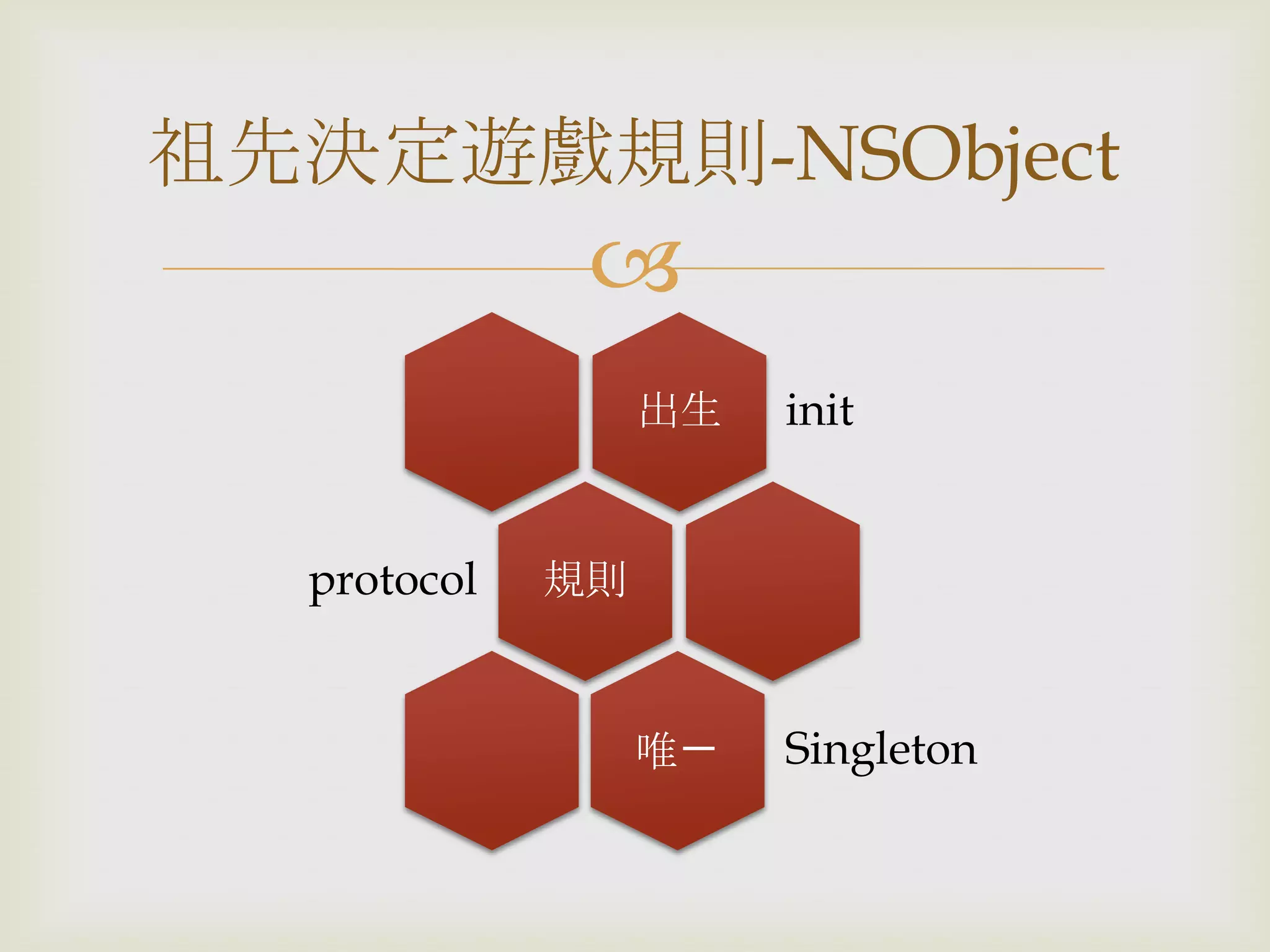 祖先決定遊戲規則-NSObject

出生 init

protocol 規則

唯一 Singleton